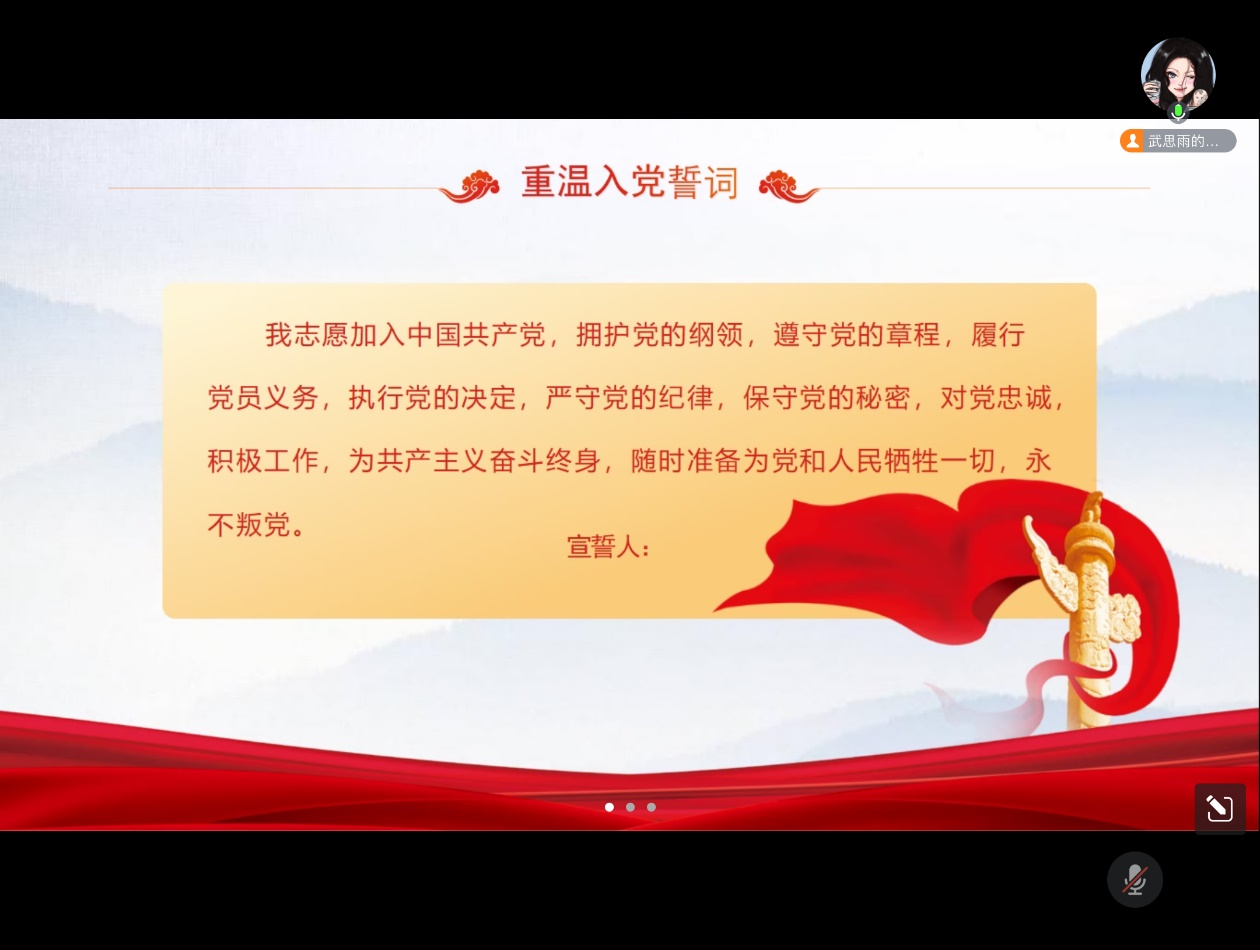 武思雨的...

重温入党誓词

我志愿加入中国共产党，拥护党的纲领，遵守党的章程，履行党员义务，执行党的决定，严守党的纪律，保守党的秘密，对党忠诚，积极工作，为共产主义奋斗终身，随时准备为党和人民牺牲一切，永不叛党。

宣誓人：